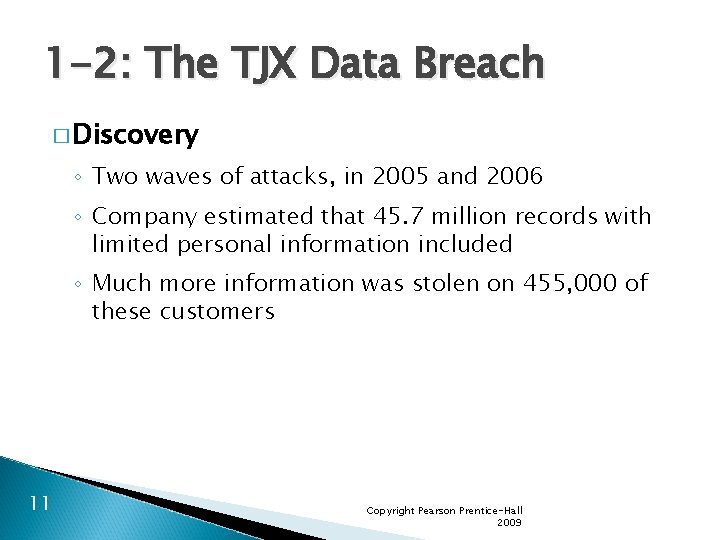 1-2: The TJX Data Breach

□ Discovery

◦ Two waves of attacks, in 2005 and 2006

◦ Company estimated that 45.7 million records with limited personal information included

◦ Much more information was stolen on 455,000 of these customers

11

Copyright Pearson Prentice-Hall 2009